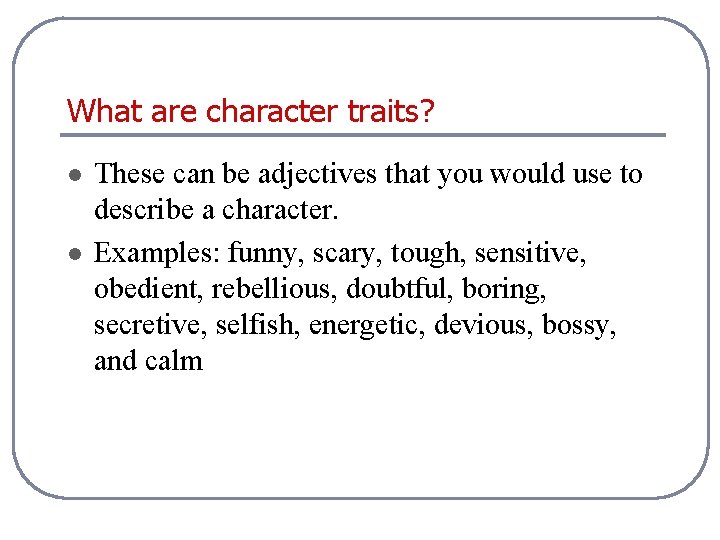 What are character traits?

- These can be adjectives that you would use to describe a character.
- Examples: funny, scary, tough, sensitive, obedient, rebellious, doubtful, boring, secretive, selfish, energetic, devious, bossy, and calm